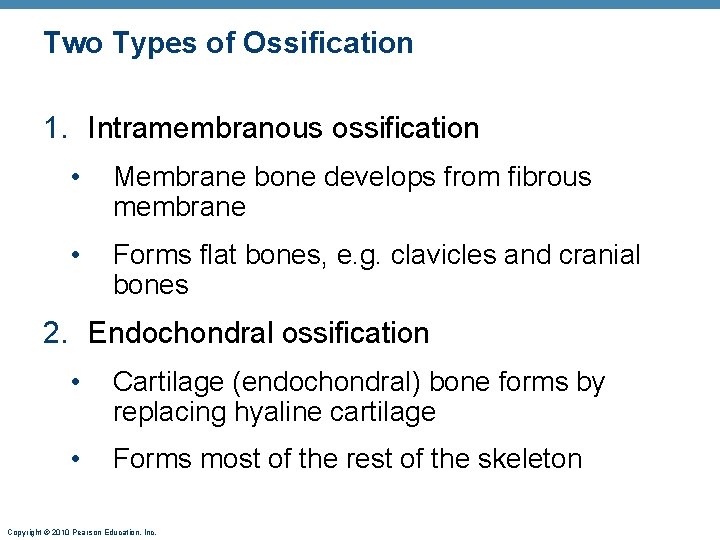 Two Types of Ossification

1. Intramembranous ossification

• Membrane bone develops from fibrous membrane

• Forms flat bones, e.g. clavicles and cranial bones

2. Endochondral ossification

• Cartilage (endochondral) bone forms by replacing hyaline cartilage

• Forms most of the rest of the skeleton

Copyright © 2010 Pearson Education, Inc.